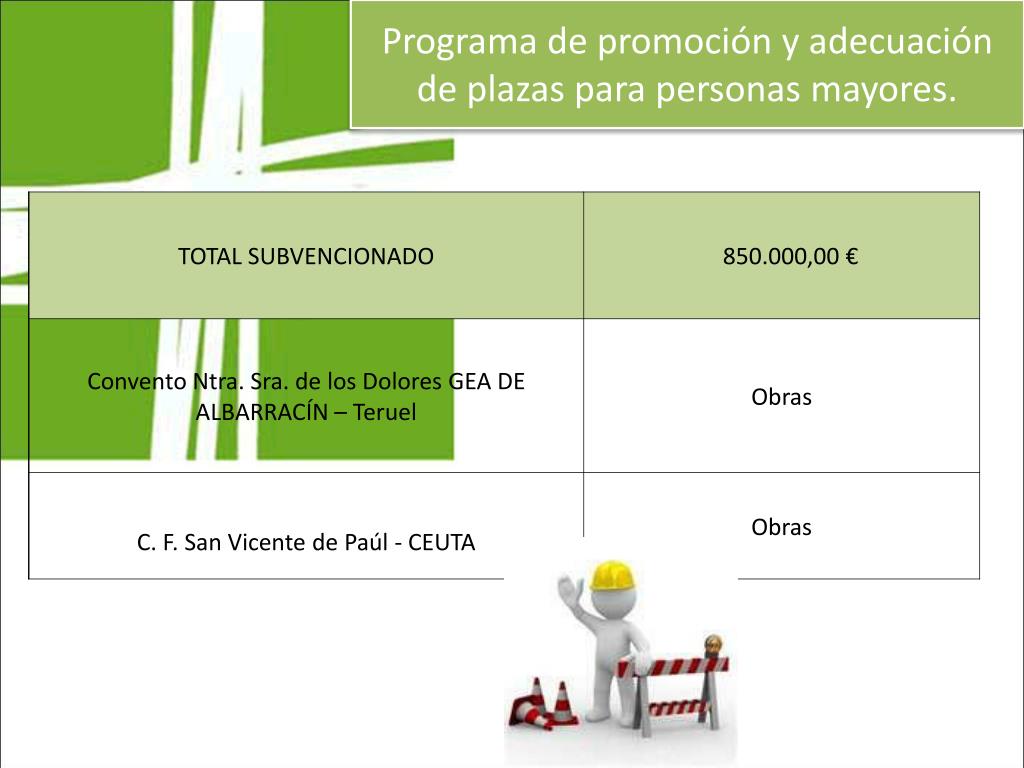 Programa de promoción y adecuación de plazas para personas mayores.

| TOTAL SUBVENCIONADO | 850.000,00 € |
|---|---|
| Convento Ntra. Sra. de los Dolores GEA DE ALBARRACÍN – Teruel | Obras |
| C. F. San Vicente de Paúl - CEUTA | Obras |